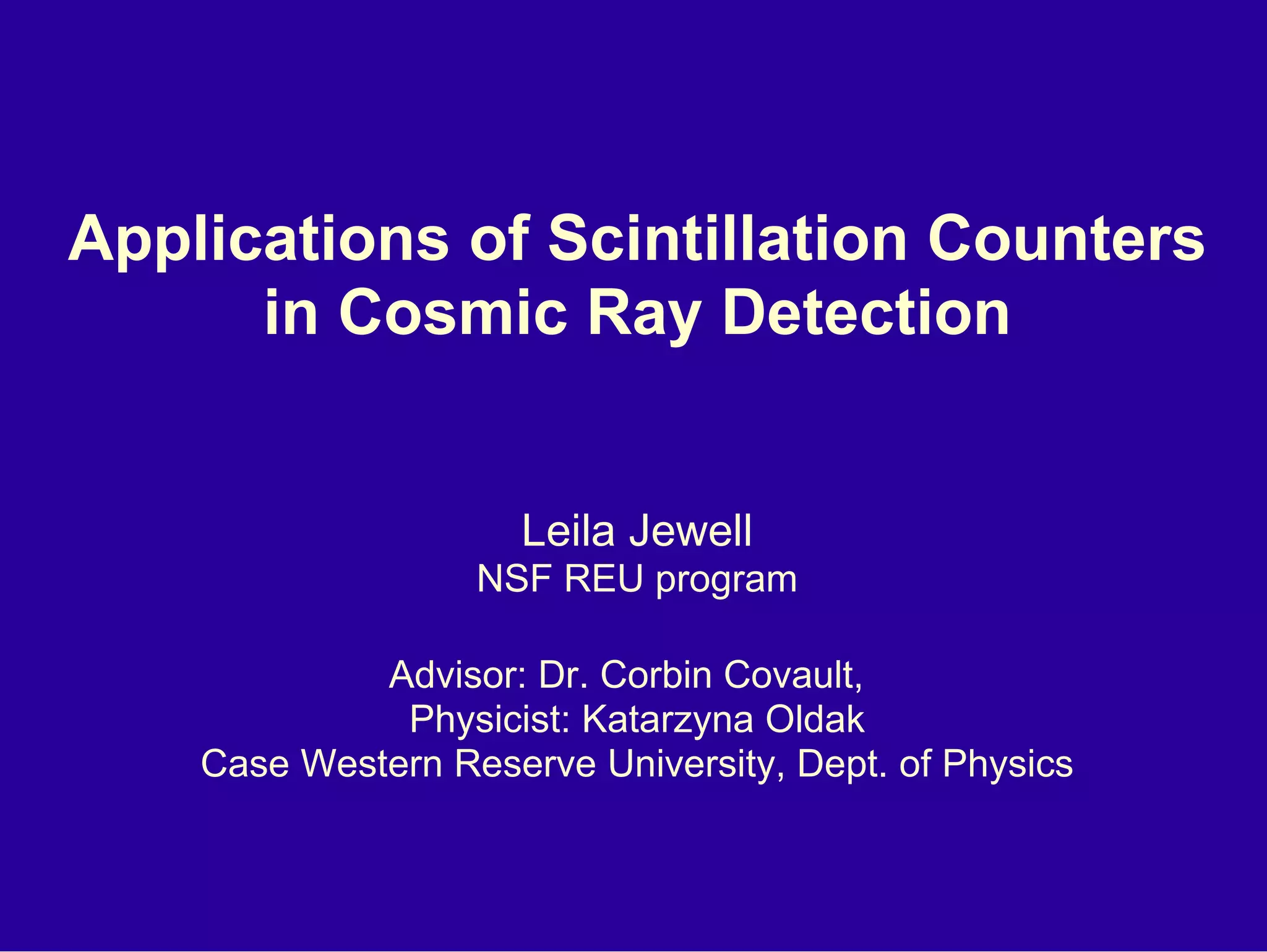 Applications of Scintillation Counters in Cosmic Ray Detection

Leila Jewell
NSF REU program

Advisor: Dr. Corbin Covault,
Physicist: Katarzyna Oldak
Case Western Reserve University, Dept. of Physics